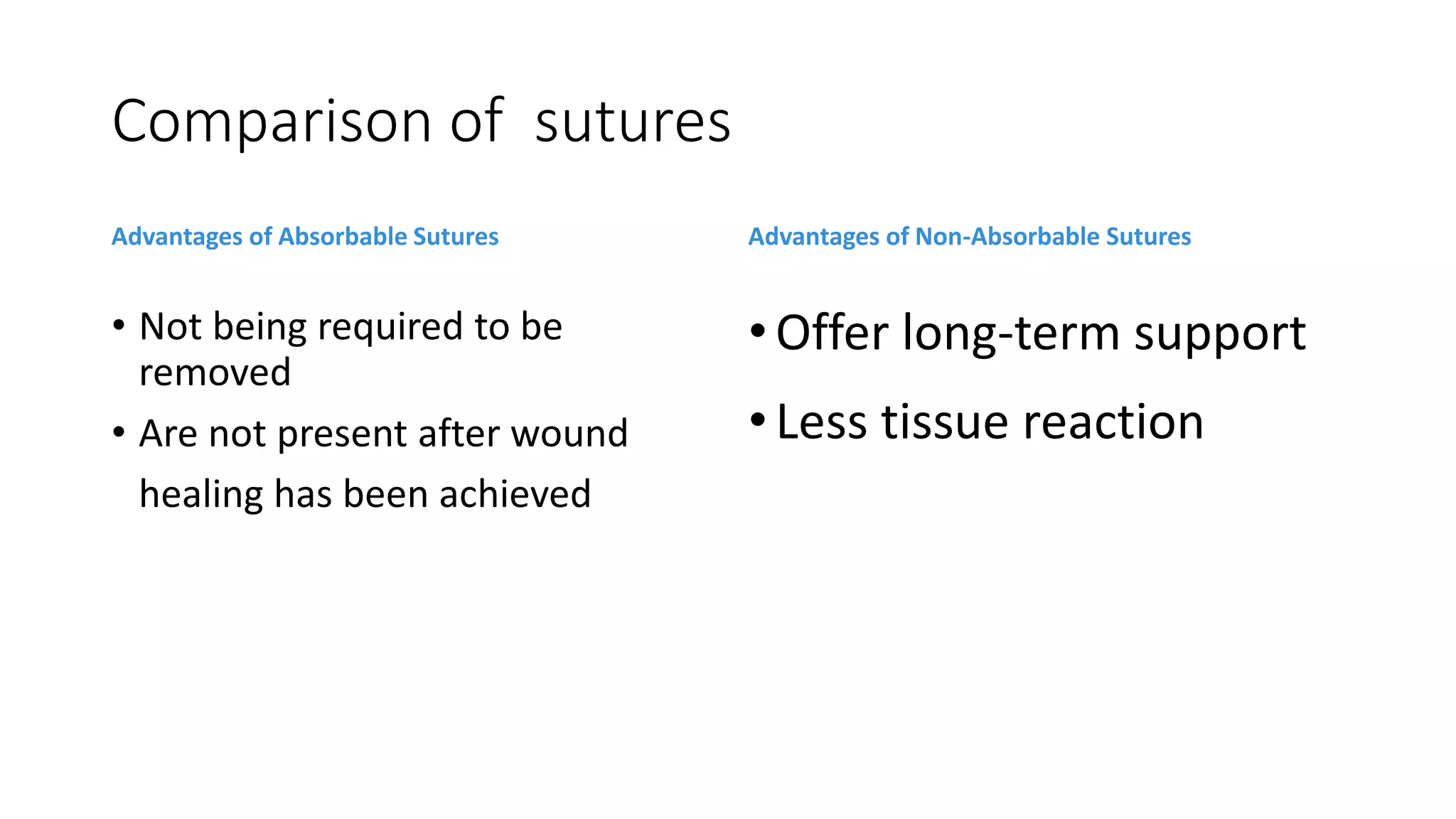 Comparison of sutures

Advantages of Absorbable Sutures

• Not being required to be removed
• Are not present after wound healing has been achieved

Advantages of Non-Absorbable Sutures

• Offer long-term support
• Less tissue reaction